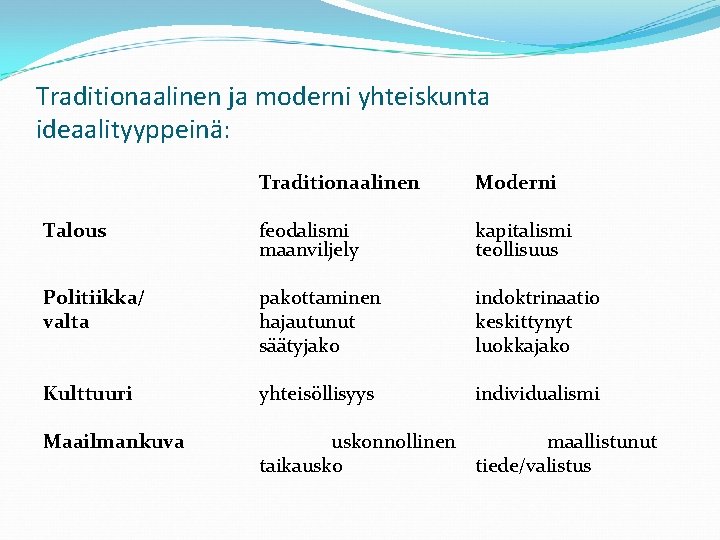 Traditionaalinen ja moderni yhteiskunta ideaalityyppeinä:

| | Traditionaalinen | Moderni |
|---|---|---|
| Talous | feodalismi maanviljely | kapitalismi teollisuus |
| Politiikka/ valta | pakottaminen hajautunut säätyjako | indoktrinaatio keskittynyt luokkajako |
| Kulttuuri | yhteisöllisyys | individualismi |
| Maailmankuva | uskonnollinen taikausko | maallistunut tiede/valistus |